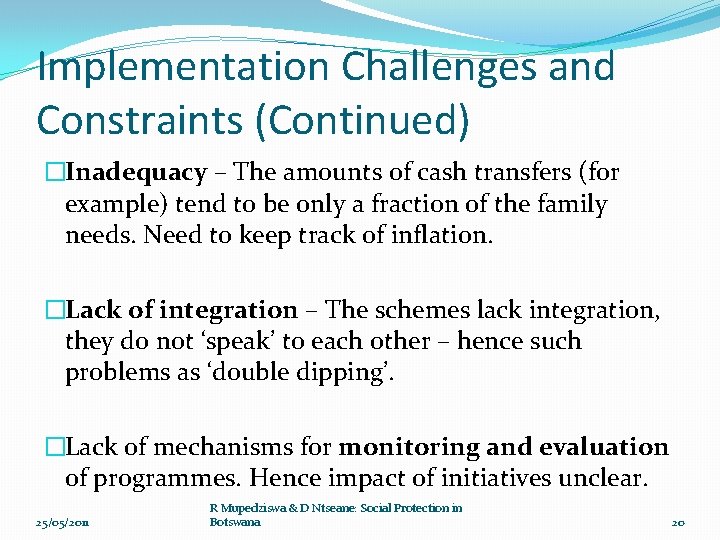 Implementation Challenges and Constraints (Continued)

□Inadequacy – The amounts of cash transfers (for example) tend to be only a fraction of the family needs. Need to keep track of inflation.

□Lack of integration – The schemes lack integration, they do not 'speak' to each other – hence such problems as 'double dipping'.

□Lack of mechanisms for monitoring and evaluation of programmes. Hence impact of initiatives unclear.

25/05/2011

R Mupedziswa & D Ntseane: Social Protection in Botswana

20